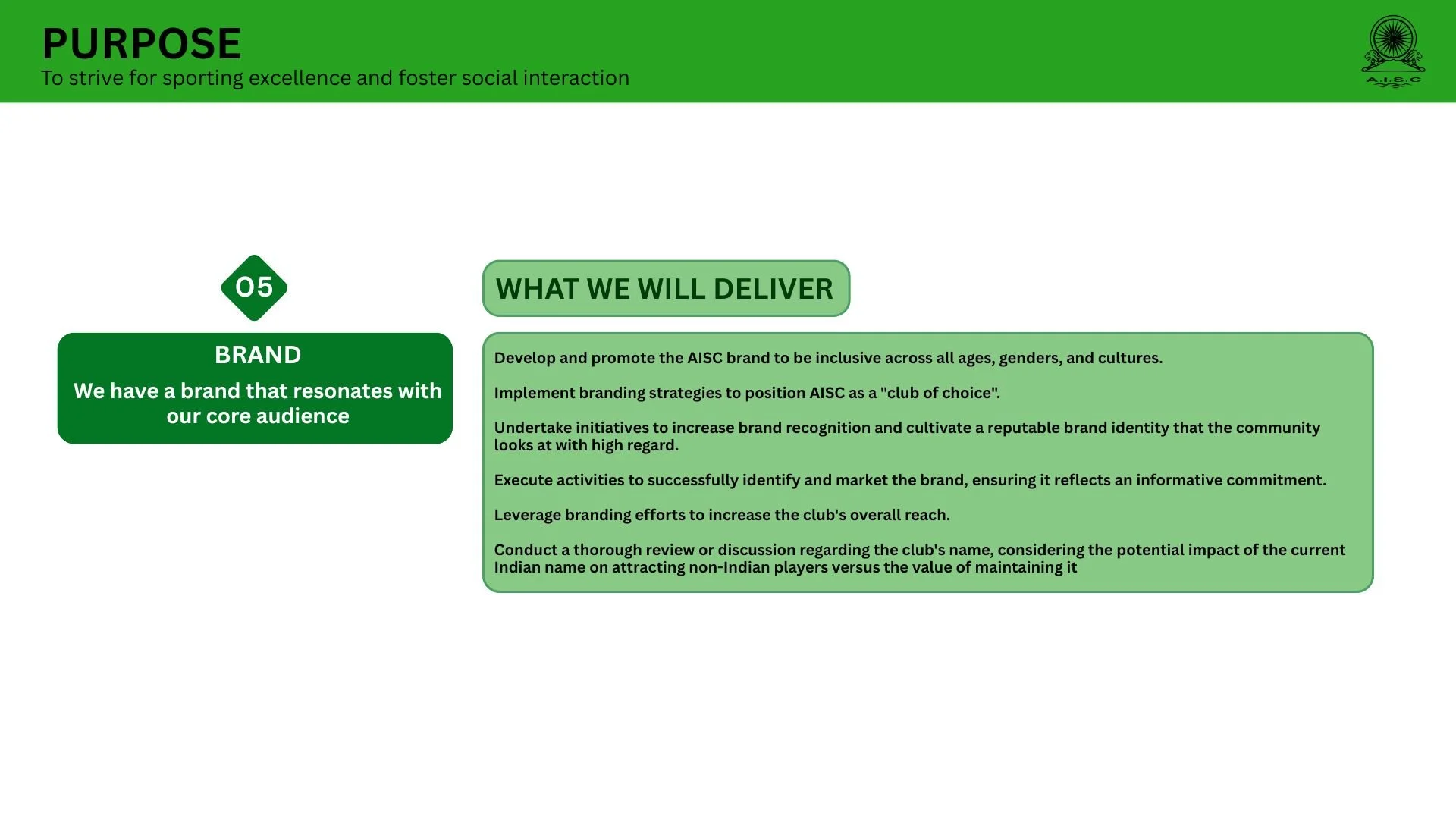 PURPOSE
To strive for sporting excellence and foster social interaction

A.I.S.C

05

BRAND

We have a brand that resonates with our core audience

WHAT WE WILL DELIVER

Develop and promote the AISC brand to be inclusive across all ages, genders, and cultures.

Implement branding strategies to position AISC as a "club of choice".

Undertake initiatives to increase brand recognition and cultivate a reputable brand identity that the community looks at with high regard.

Execute activities to successfully identify and market the brand, ensuring it reflects an informative commitment.

Leverage branding efforts to increase the club's overall reach.

Conduct a thorough review or discussion regarding the club's name, considering the potential impact of the current Indian name on attracting non-Indian players versus the value of maintaining it